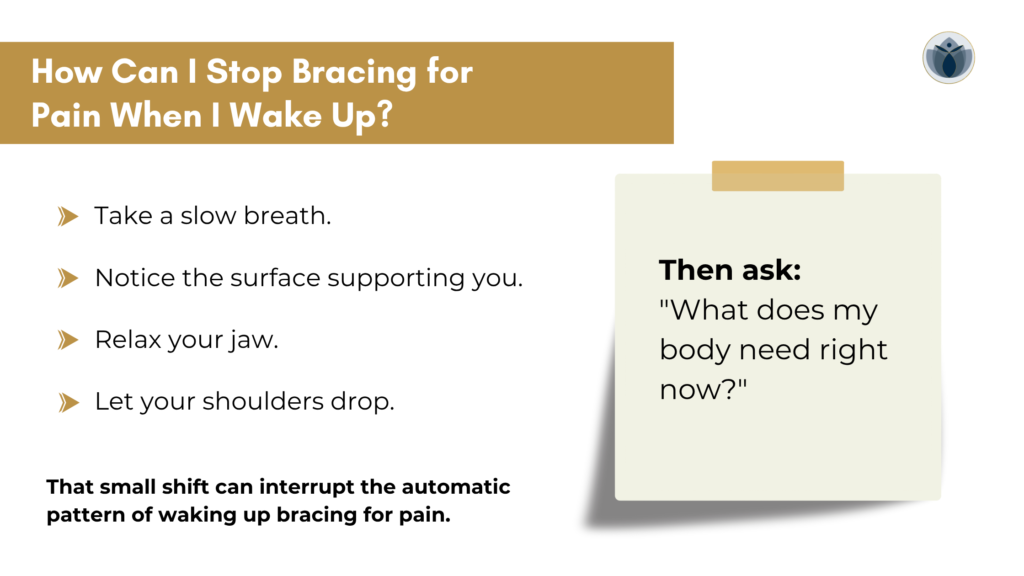 How Can I Stop Bracing for Pain When I Wake Up?

Take a slow breath.

Notice the surface supporting you.

Relax your jaw.

Let your shoulders drop.

That small shift can interrupt the automatic pattern of waking up bracing for pain.

Then ask:
"What does my body need right now?"